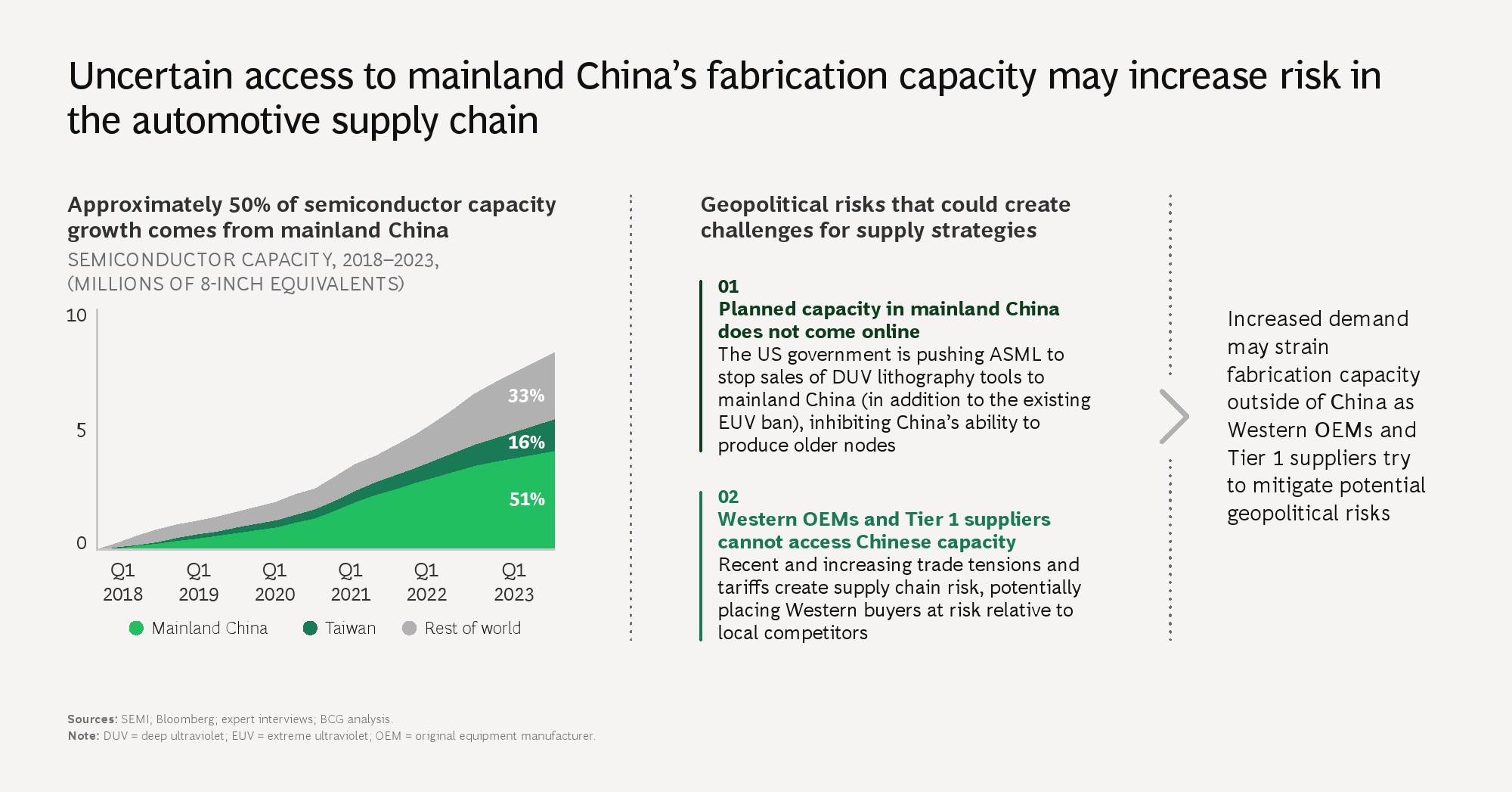 Uncertain access to mainland China's fabrication capacity may increase risk in the automotive supply chain

Approximately 50% of semiconductor capacity growth comes from mainland China

SEMICONDUCTOR CAPACITY, 2018–2023, (MILLIONS OF 8-INCH EQUIVALENTS)

10
5
0

33%
16%
51%

Q1 2018
Q1 2019
Q1 2020
Q1 2021
Q1 2022
Q1 2023

Mainland China
Taiwan
Rest of world

Geopolitical risks that could create challenges for supply strategies

01
Planned capacity in mainland China does not come online
The US government is pushing ASML to stop sales of DUV lithography tools to mainland China (in addition to the existing EUV ban), inhibiting China's ability to produce older nodes

02
Western OEMs and Tier 1 suppliers cannot access Chinese capacity
Recent and increasing trade tensions and tariffs create supply chain risk, potentially placing Western buyers at risk relative to local competitors

Increased demand may strain fabrication capacity outside of China as Western OEMs and Tier 1 suppliers try to mitigate potential geopolitical risks

Sources: SEMI; Bloomberg; expert interviews; BCG analysis.
Note: DUV = deep ultraviolet; EUV = extreme ultraviolet; OEM = original equipment manufacturer.